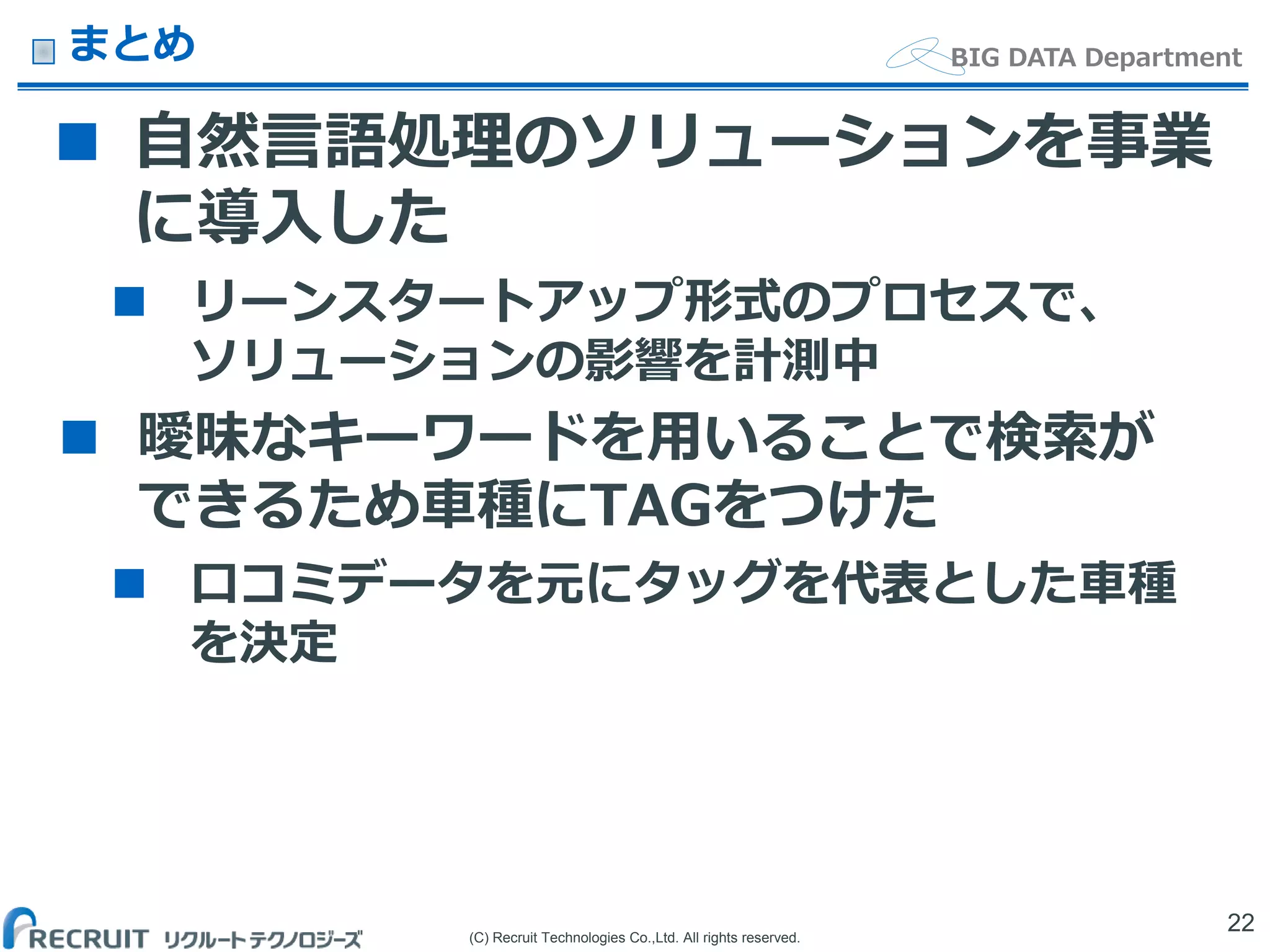 まとめ

BIG DATA Department

■ 自然言語処理のソリューションを事業に導入した

■ リーンスタートアップ形式のプロセスで、ソリューションの影響を計測中

■ 曖昧なキーワードを用いることで検索ができるため車種にTAGをつけた

■ 口コミデータを元にタッグを代表とした車種を決定

RECRUIT リクルートテクノロジーズ

(C) Recruit Technologies Co.,Ltd. All rights reserved.

22